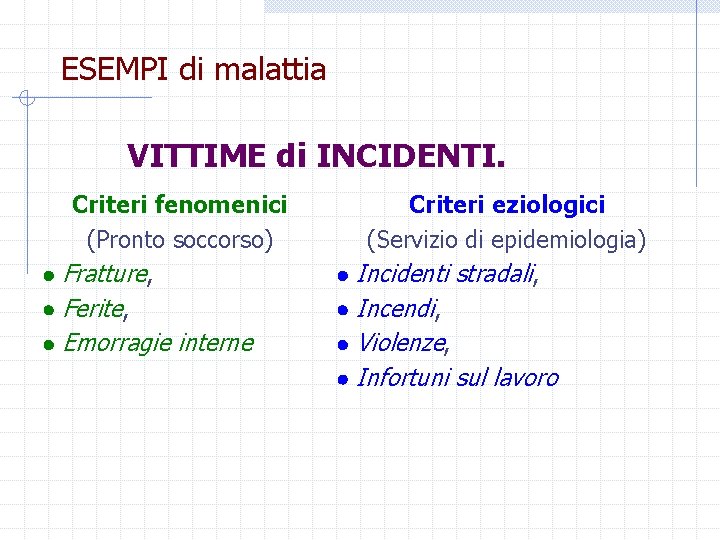 ESEMPI di malattia

VITTIME di INCIDENTI.

Criteri fenomenici
(Pronto soccorso)
- Fratture,
- Ferite,
- Emorragie interne

Criteri eziologici
(Servizio di epidemiologia)
- Incidenti stradali,
- Incendi,
- Violenze,
- Infortuni sul lavoro